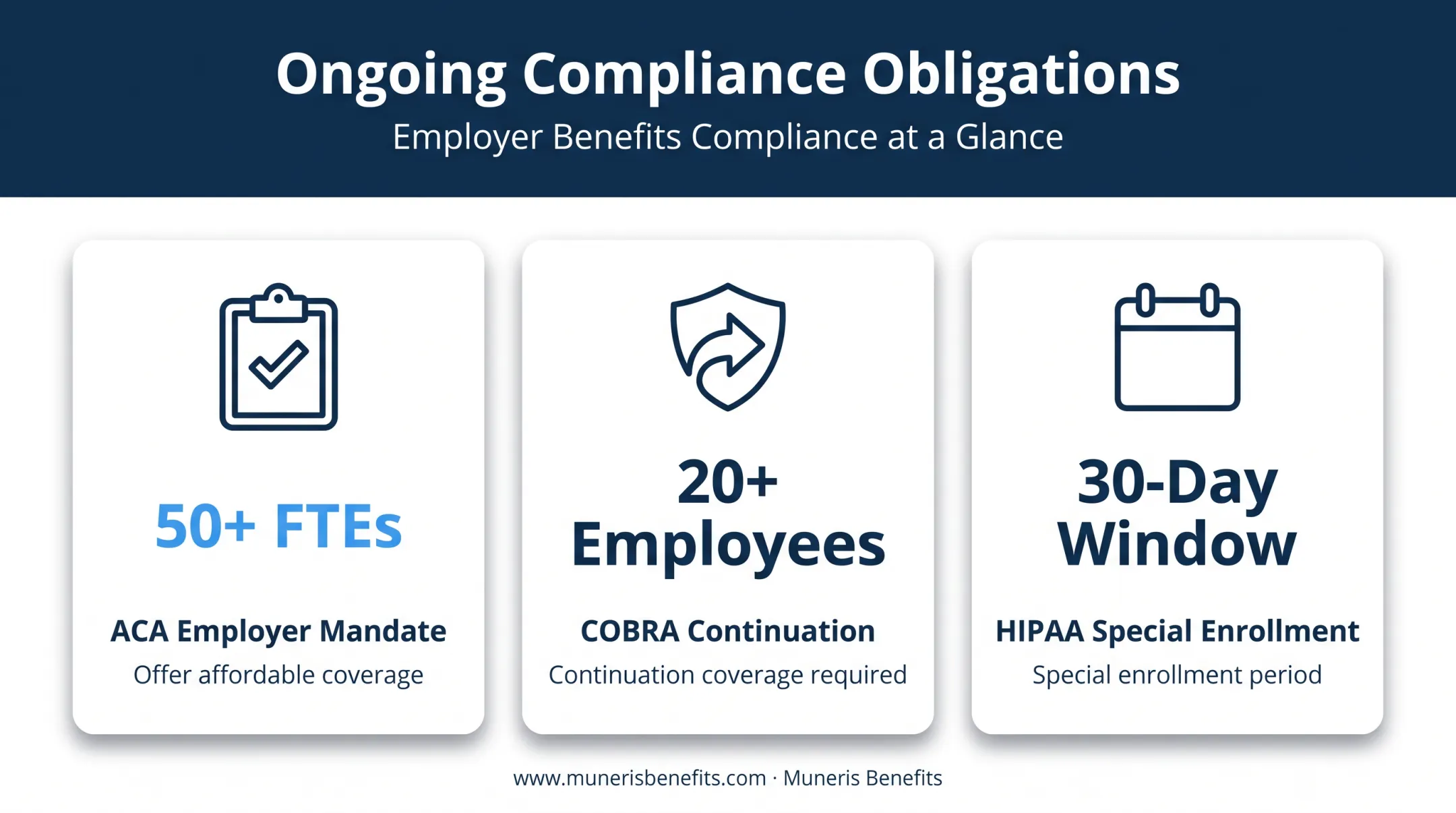 Ongoing Compliance Obligations
Employer Benefits Compliance at a Glance

50+ FTEs
ACA Employer Mandate
Offer affordable coverage

20+ Employees
COBRA Continuation
Continuation coverage required

30-Day Window
HIPAA Special Enrollment
Special enrollment period

www.munerisbenefits.com · Muneris Benefits